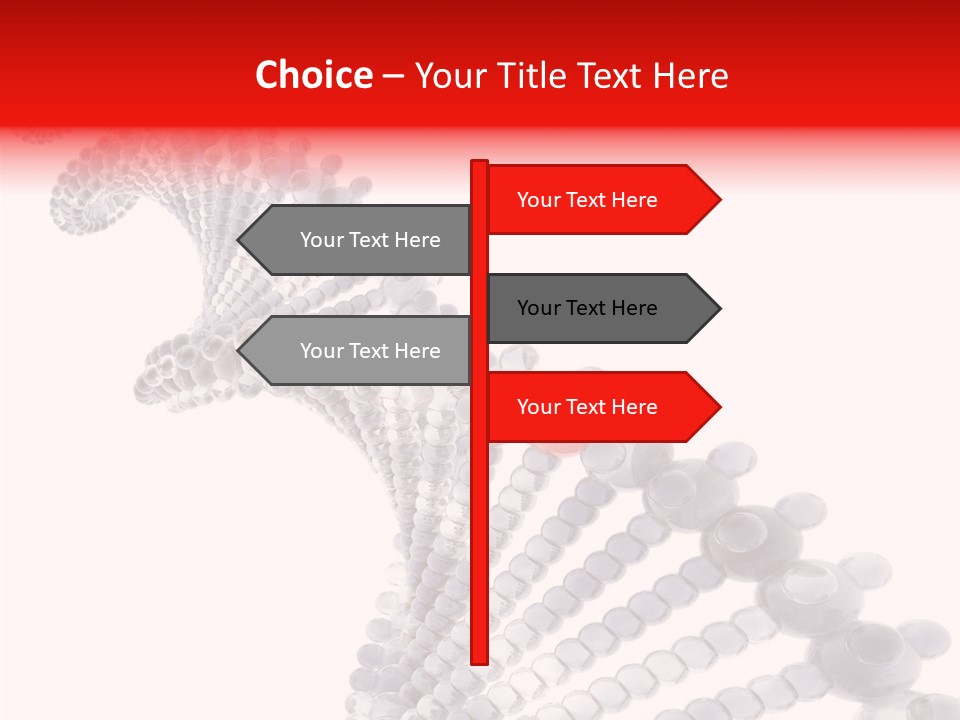 Choice – Your Title Text Here

Your Text Here

Your Text Here

Your Text Here

Your Text Here

Your Text Here